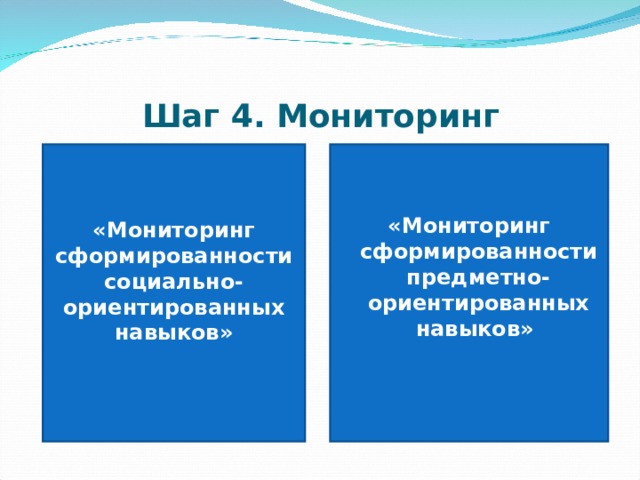 Шаг 4. Мониторинг

«Мониторинг сформированности социально-ориентированных навыков»

«Мониторинг сформированности предметно-ориентированных навыков»